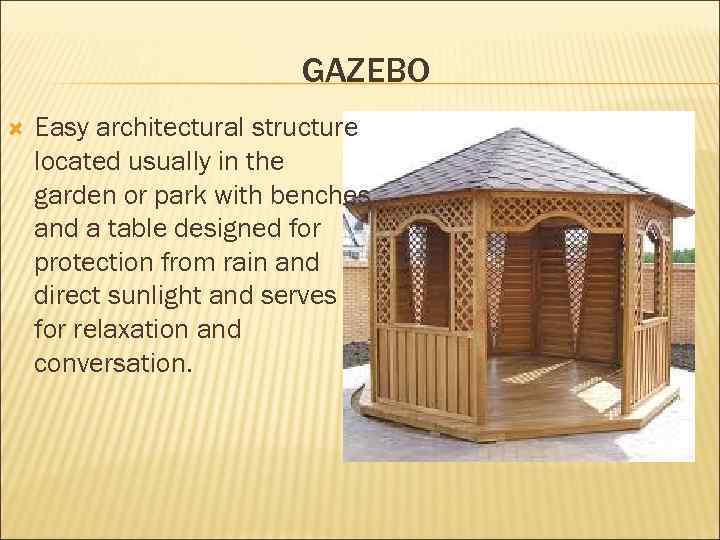 GAZEBO

Easy architectural structure located usually in the garden or park with benches and a table designed for protection from rain and direct sunlight and serves for relaxation and conversation.